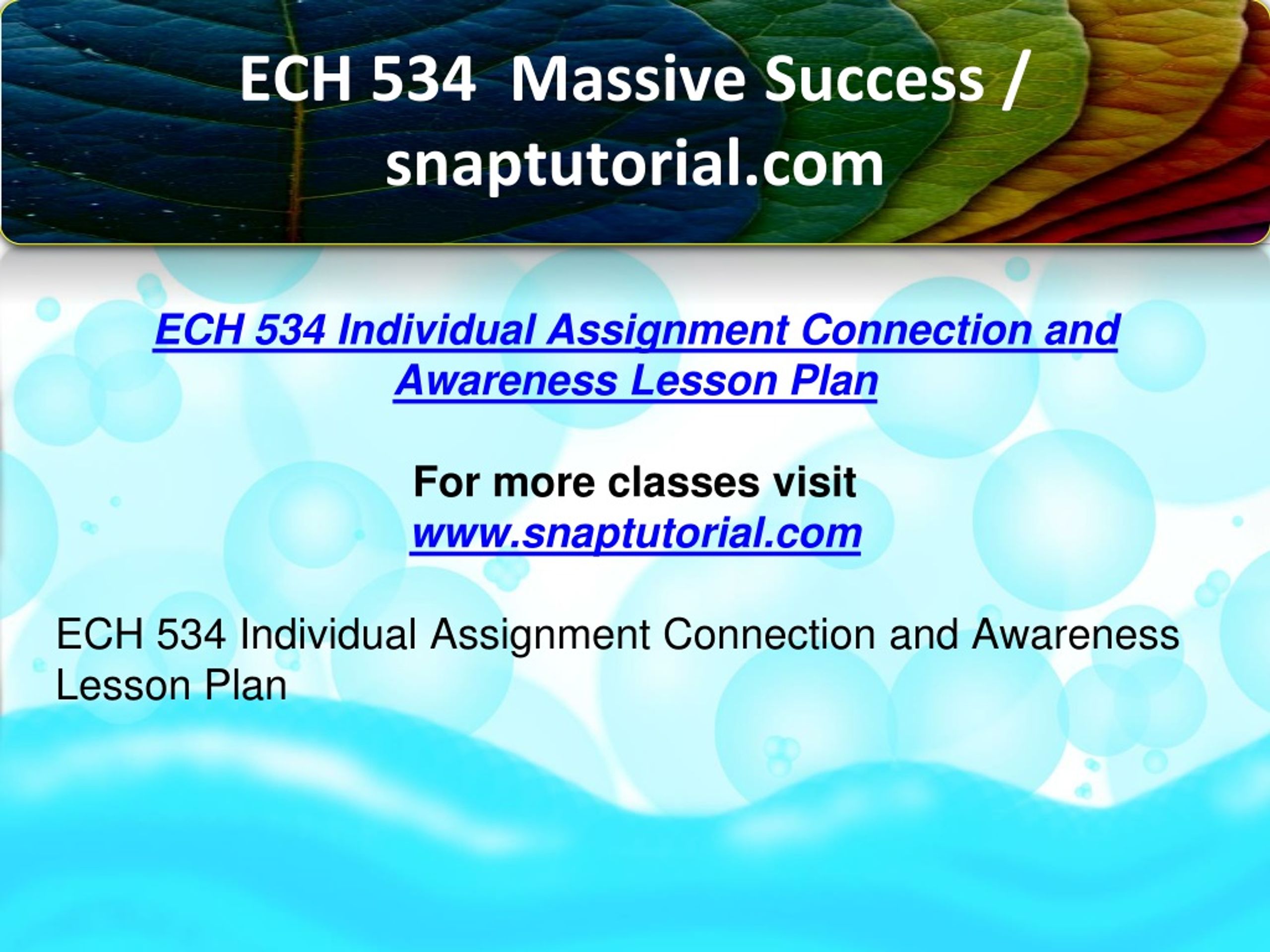 ECH 534 Massive Success / snaptutorial.com

ECH 534 Individual Assignment Connection and Awareness Lesson Plan

For more classes visit
www.snaptutorial.com

ECH 534 Individual Assignment Connection and Awareness Lesson Plan